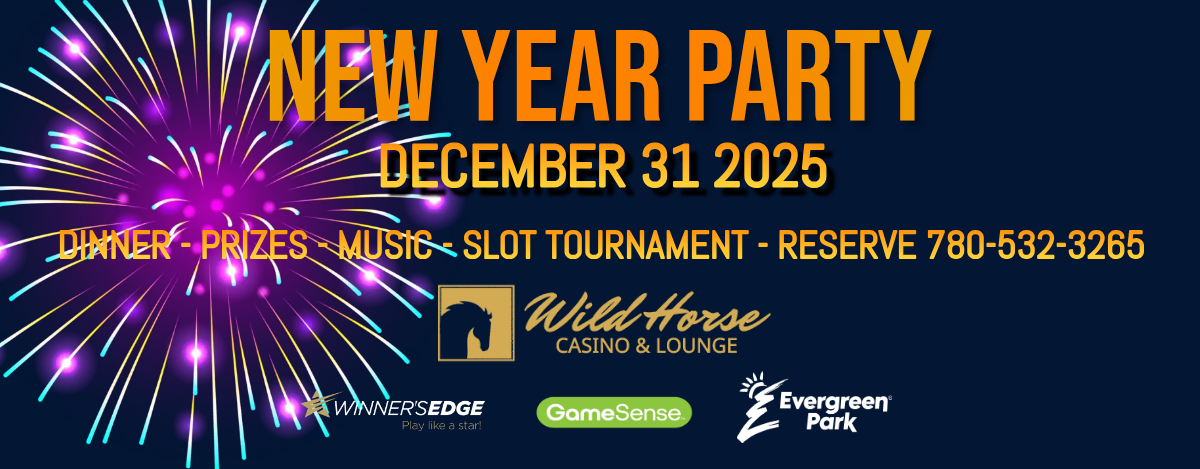 NEW YEAR PARTY

DECEMBER 31 2025

DINNER - PRIZES - MUSIC - SLOT TOURNAMENT - RESERVE 780-532-3265

Wild Horse
CASINO & LOUNGE

WINNER'S EDGE
Play like a star!

GameSense

Evergreen Park